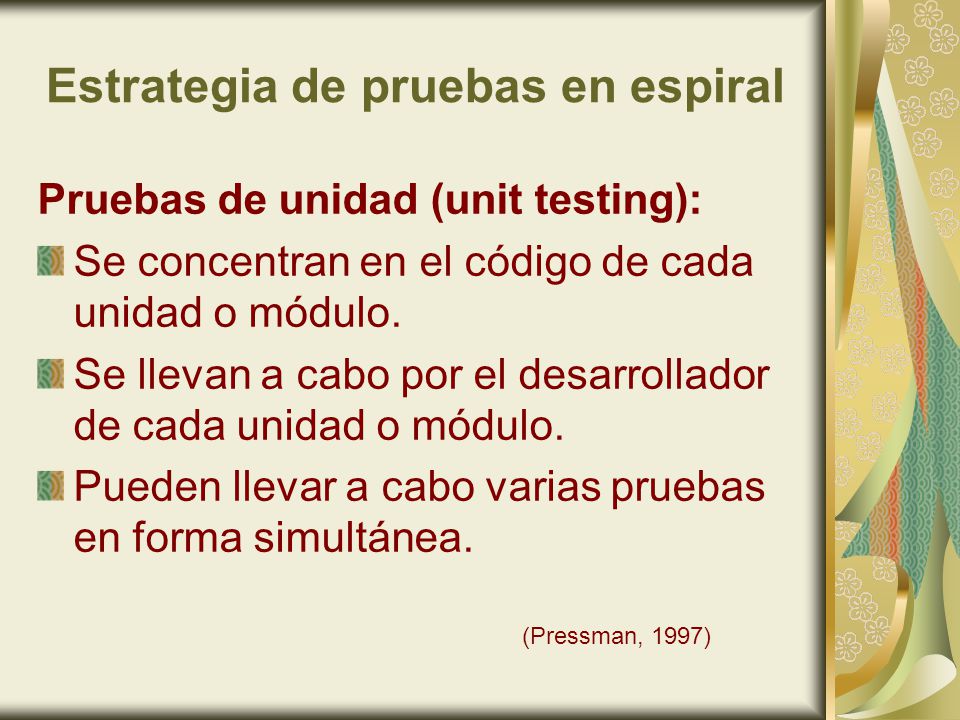 Estrategia de pruebas en espiral

Pruebas de unidad (unit testing):

Se concentran en el código de cada unidad o módulo.

Se llevan a cabo por el desarrollador de cada unidad o módulo.

Pueden llevar a cabo varias pruebas en forma simultánea.

(Pressman, 1997)